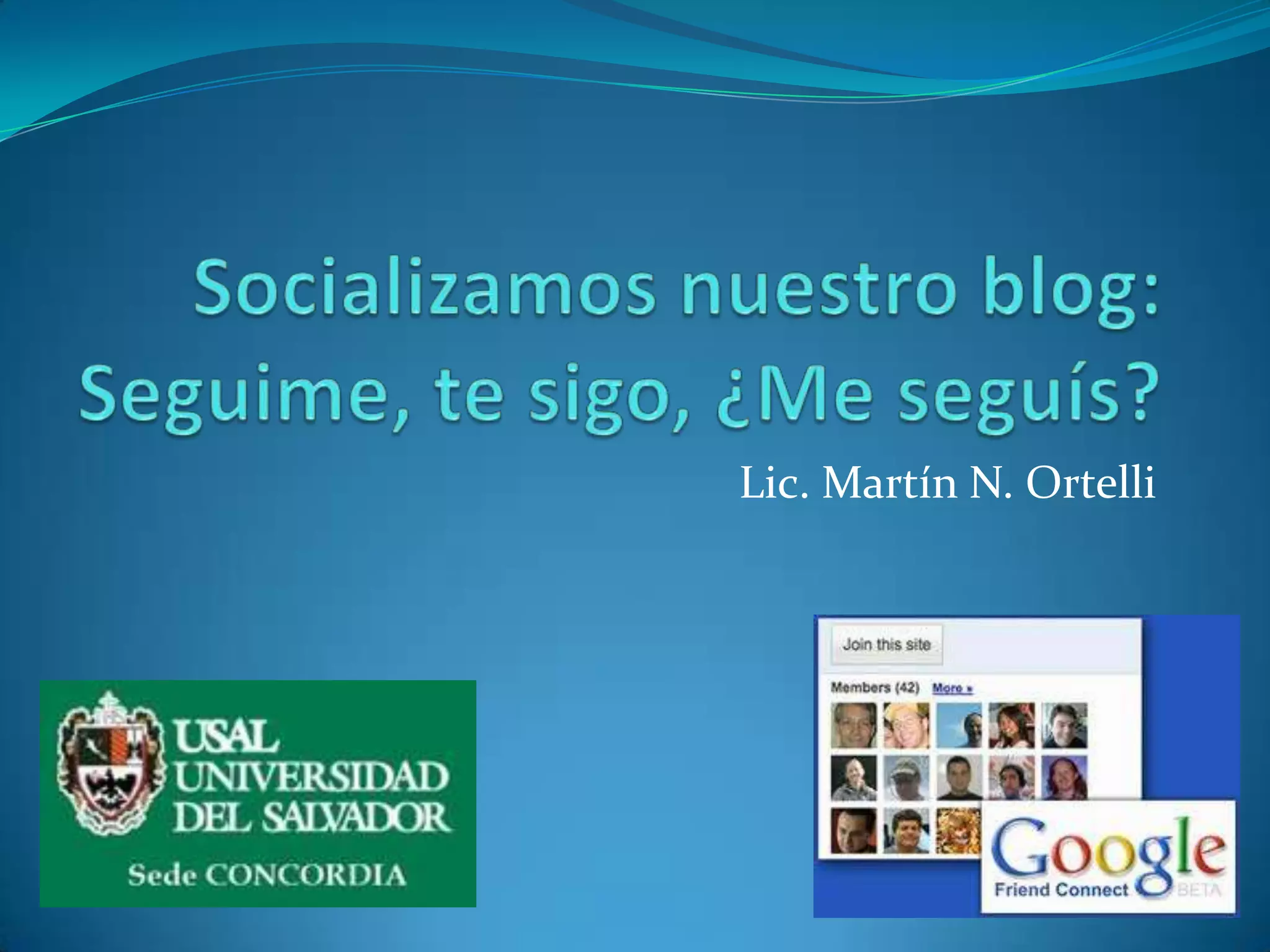 Socializamos nuestro blog: Seguime, te sigo, ¿Me seguís?

Lic. Martín N. Ortelli

USAL
UNIVERSIDAD
DEL SALVADOR
Sede CONCORDIA

Join this site

Members (42) More »

Google
Friend Connect BETA